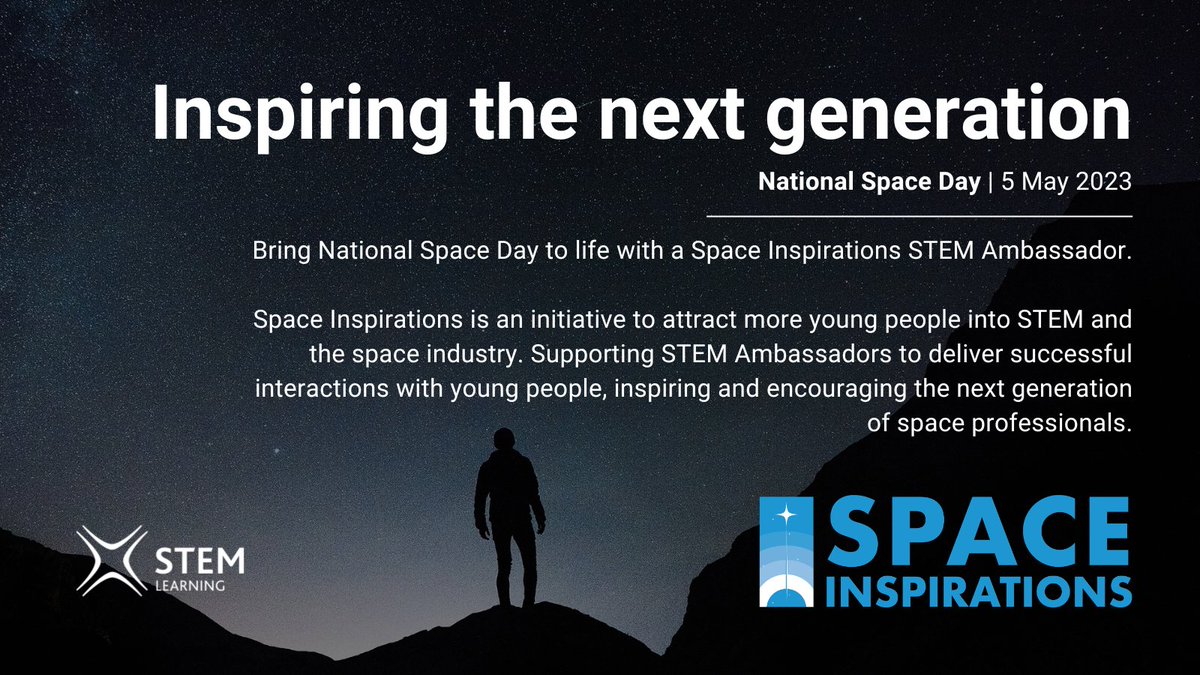 Inspiring the next generation

National Space Day | 5 May 2023

Bring National Space Day to life with a Space Inspirations STEM Ambassador.

Space Inspirations is an initiative to attract more young people into STEM and the space industry. Supporting STEM Ambassadors to deliver successful interactions with young people, inspiring and encouraging the next generation of space professionals.

STEM LEARNING

SPACE INSPIRATIONS